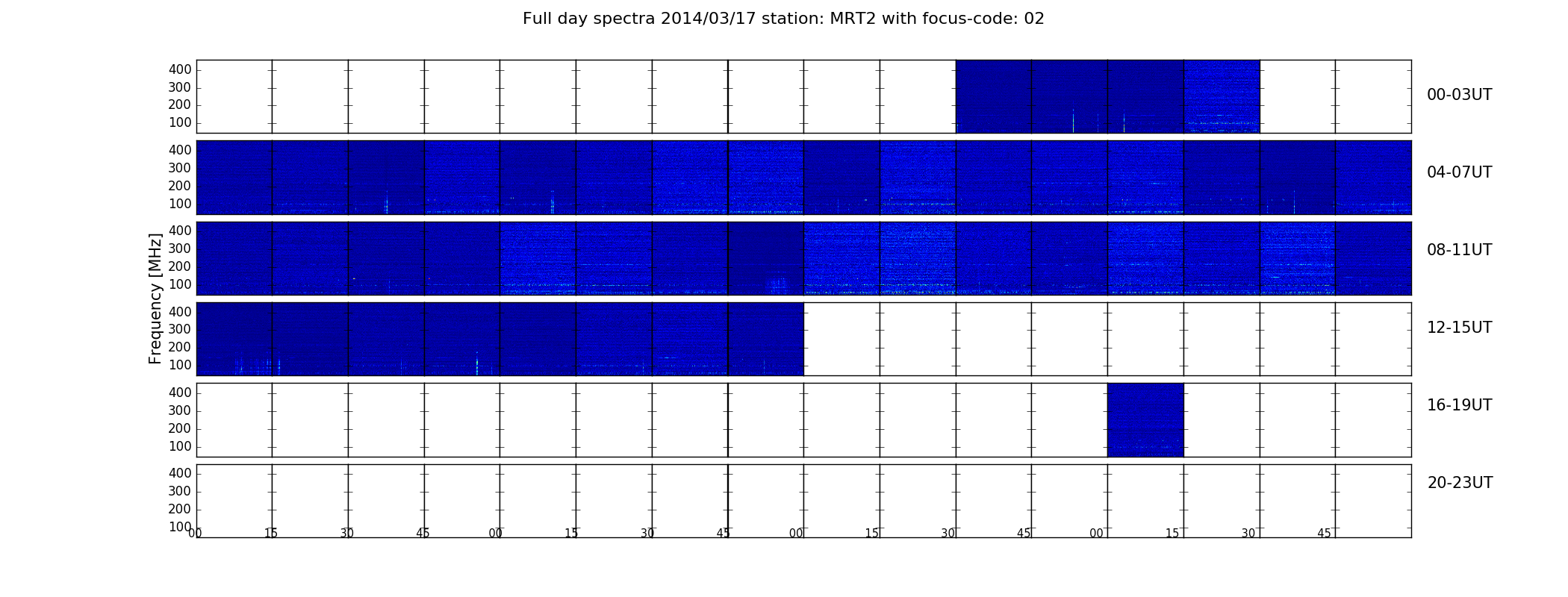 Full day spectra 2014/03/17 station: MRT2 with focus-code: 02

Frequency [MHz]

400
300
200
100
00-03UT

400
300
200
100
04-07UT

400
300
200
100
08-11UT

400
300
200
100
12-15UT

400
300
200
100
16-19UT

400
300
200
100
20-23UT

00 15 30 45 00 15 30 45 00 15 30 45 00 15 30 45